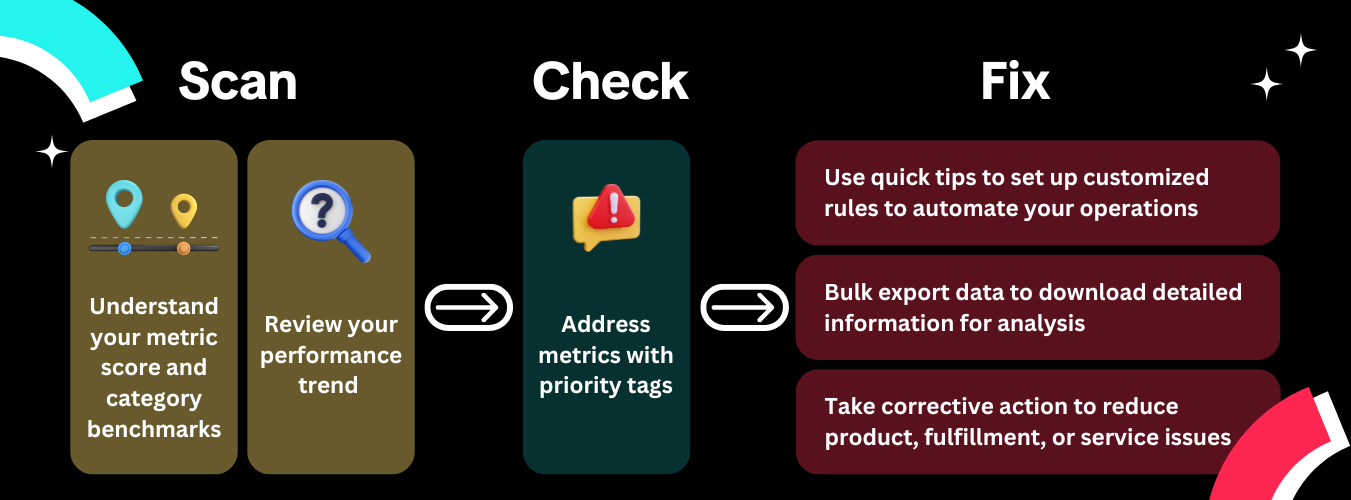 Scan

Understand your metric score and category benchmarks

Review your performance trend

Check

Address metrics with priority tags

Fix

Use quick tips to set up customized rules to automate your operations

Bulk export data to download detailed information for analysis

Take corrective action to reduce product, fulfillment, or service issues